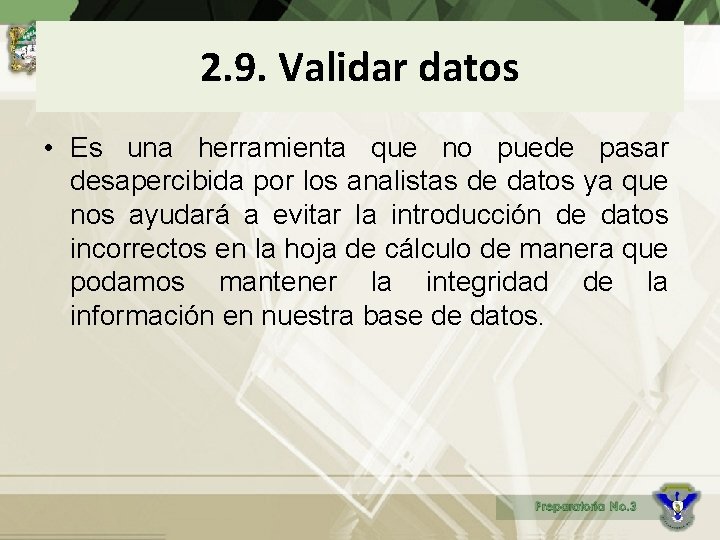 2.9. Validar datos

• Es una herramienta que no puede pasar desapercibida por los analistas de datos ya que nos ayudará a evitar la introducción de datos incorrectos en la hoja de cálculo de manera que podamos mantener la integridad de la información en nuestra base de datos.

Preparatoria No.3